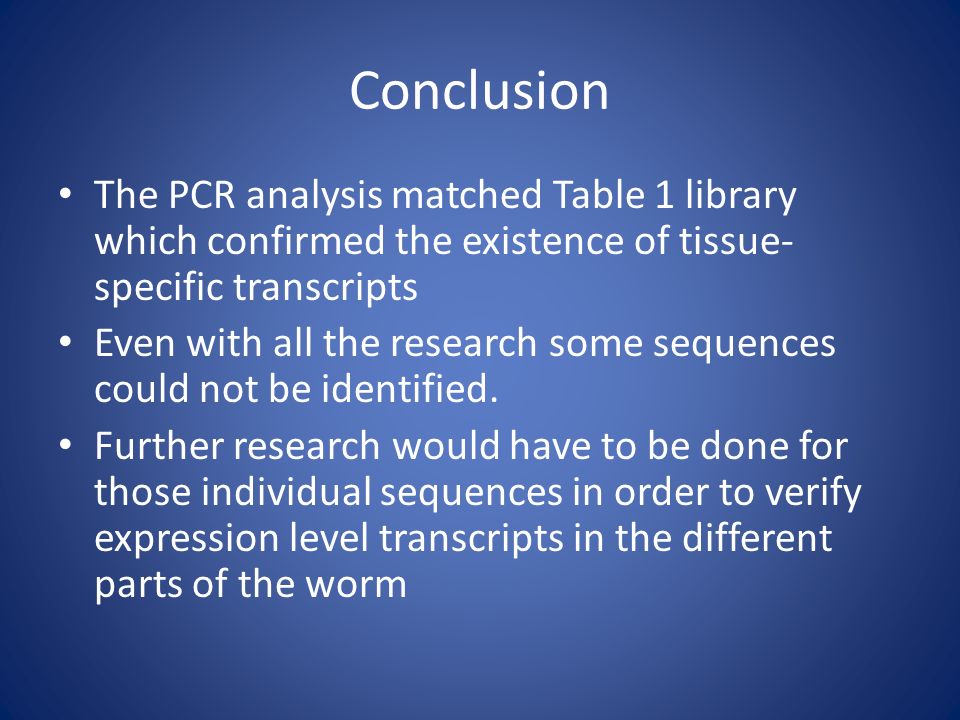 Conclusion

• The PCR analysis matched Table 1 library which confirmed the existence of tissue-specific transcripts

• Even with all the research some sequences could not be identified.

• Further research would have to be done for those individual sequences in order to verify expression level transcripts in the different parts of the worm